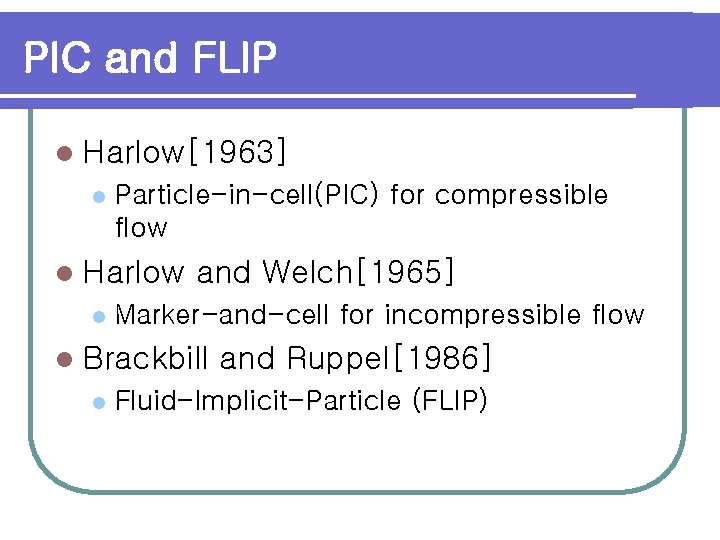 PIC and FLIP

• Harlow[1963]
• Particle-in-cell(PIC) for compressible flow
• Harlow and Welch[1965]
• Marker-and-cell for incompressible flow
• Brackbill and Ruppel[1986]
• Fluid-Implicit-Particle (FLIP)